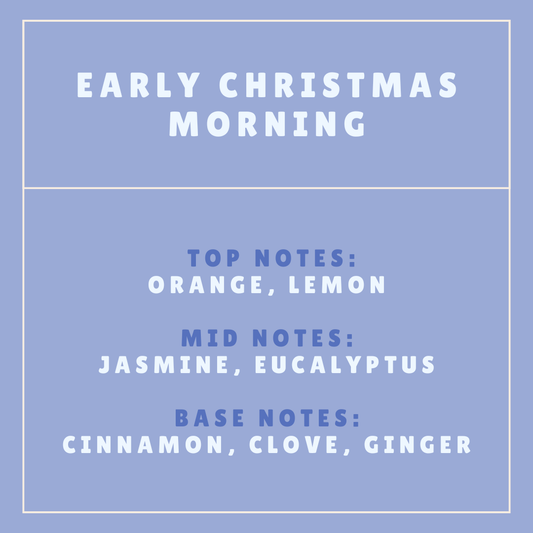 EARLY CHRISTMAS MORNING

TOP NOTES:
ORANGE, LEMON

MID NOTES:
JASMINE, EUCALYPTUS

BASE NOTES:
CINNAMON, CLOVE, GINGER